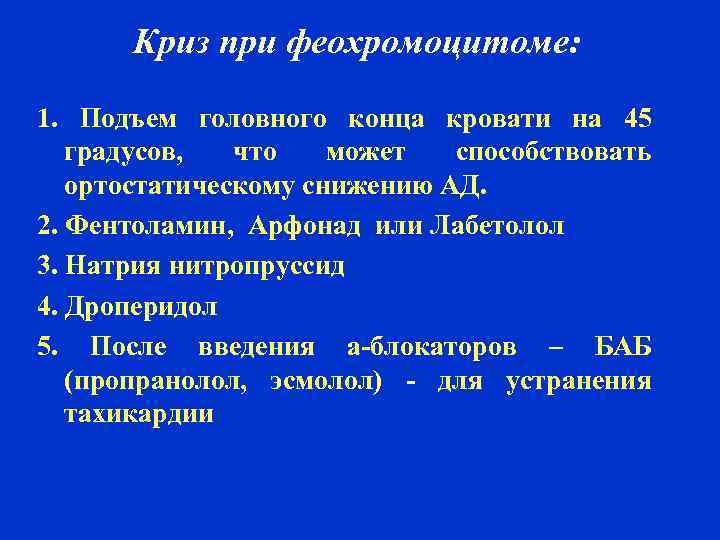 Криз при феохромоцитоме:

1. Подъем головного конца кровати на 45 градусов, что может способствовать ортостатическому снижению АД.

2. Фентоламин, Арфонад или Лабетолол

3. Натрия нитропруссид

4. Дроперидол

5. После введения а-блокаторов – БАБ (пропранолол, эсмолол) - для устранения тахикардии